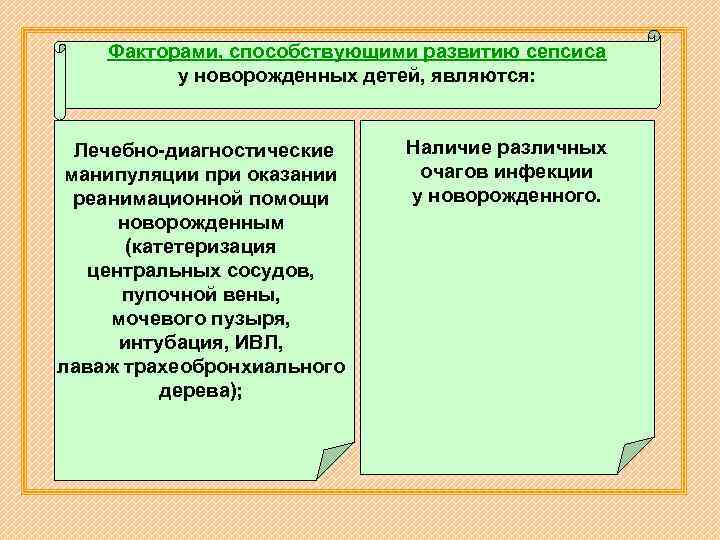 Факторами, способствующими развитию сепсиса у новорожденных детей, являются:

Лечебно-диагностические манипуляции при оказании реанимационной помощи новорожденным (катетеризация центральных сосудов, пупочной вены, мочевого пузыря, интубация, ИВЛ, лаваж трахеобронхиального дерева);

Наличие различных очагов инфекции у новорожденного.